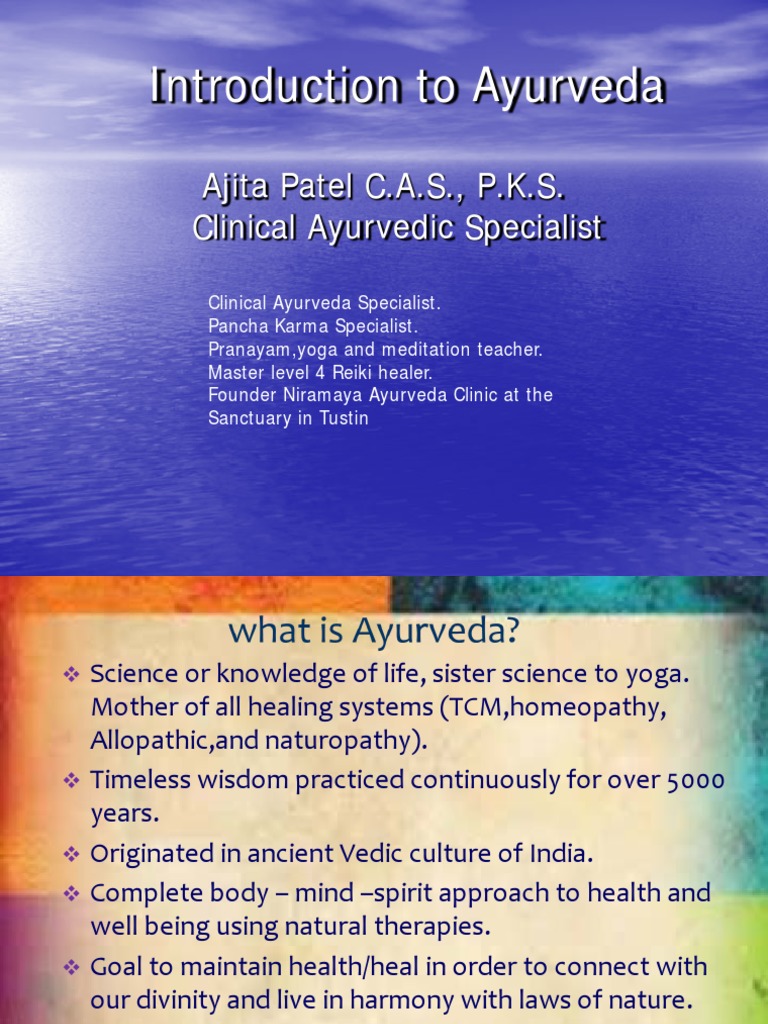 Introduction to Ayurveda

Ajita Patel C.A.S., P.K.S.
Clinical Ayurvedic Specialist

Clinical Ayurveda Specialist.
Pancha Karma Specialist.
Pranayam,yoga and meditation teacher.
Master level 4 Reiki healer.
Founder Niramaya Ayurveda Clinic at the Sanctuary in Tustin

what is Ayurveda?

❖ Science or knowledge of life, sister science to yoga. Mother of all healing systems (TCM,homeopathy, Allopathic,and naturopathy).
❖ Timeless wisdom practiced continuously for over 5000 years.
❖ Originated in ancient Vedic culture of India.
❖ Complete body – mind –spirit approach to health and well being using natural therapies.
❖ Goal to maintain health/heal in order to connect with our divinity and live in harmony with laws of nature.